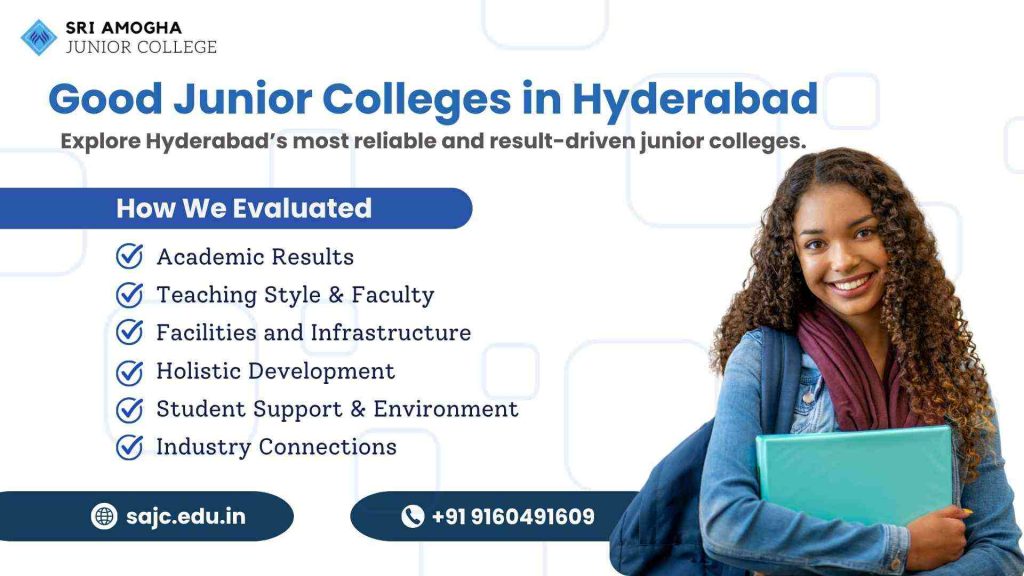 SRI AMOGHA
JUNIOR COLLEGE

Good Junior Colleges in Hyderabad

Explore Hyderabad's most reliable and result-driven junior colleges.

How We Evaluated

Academic Results
Teaching Style & Faculty
Facilities and Infrastructure
Holistic Development
Student Support & Environment
Industry Connections

sajc.edu.in

+91 9160491609